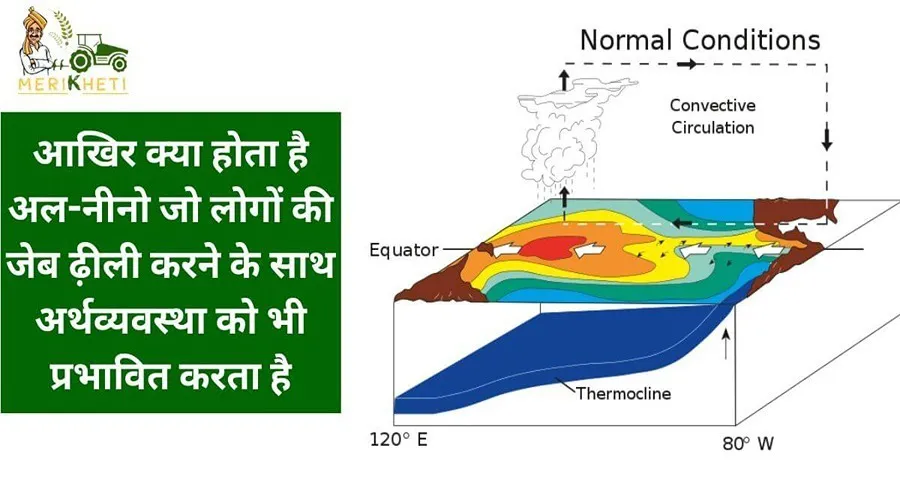 MERIKHETI

आखिर क्या होता है अल-नीनो जो लोगों की जेब ढ़ीली करने के साथ अर्थव्यवस्था को भी प्रभावित करता है

Normal Conditions

Convective Circulation

Equator

Thermocline

120° E

80° W